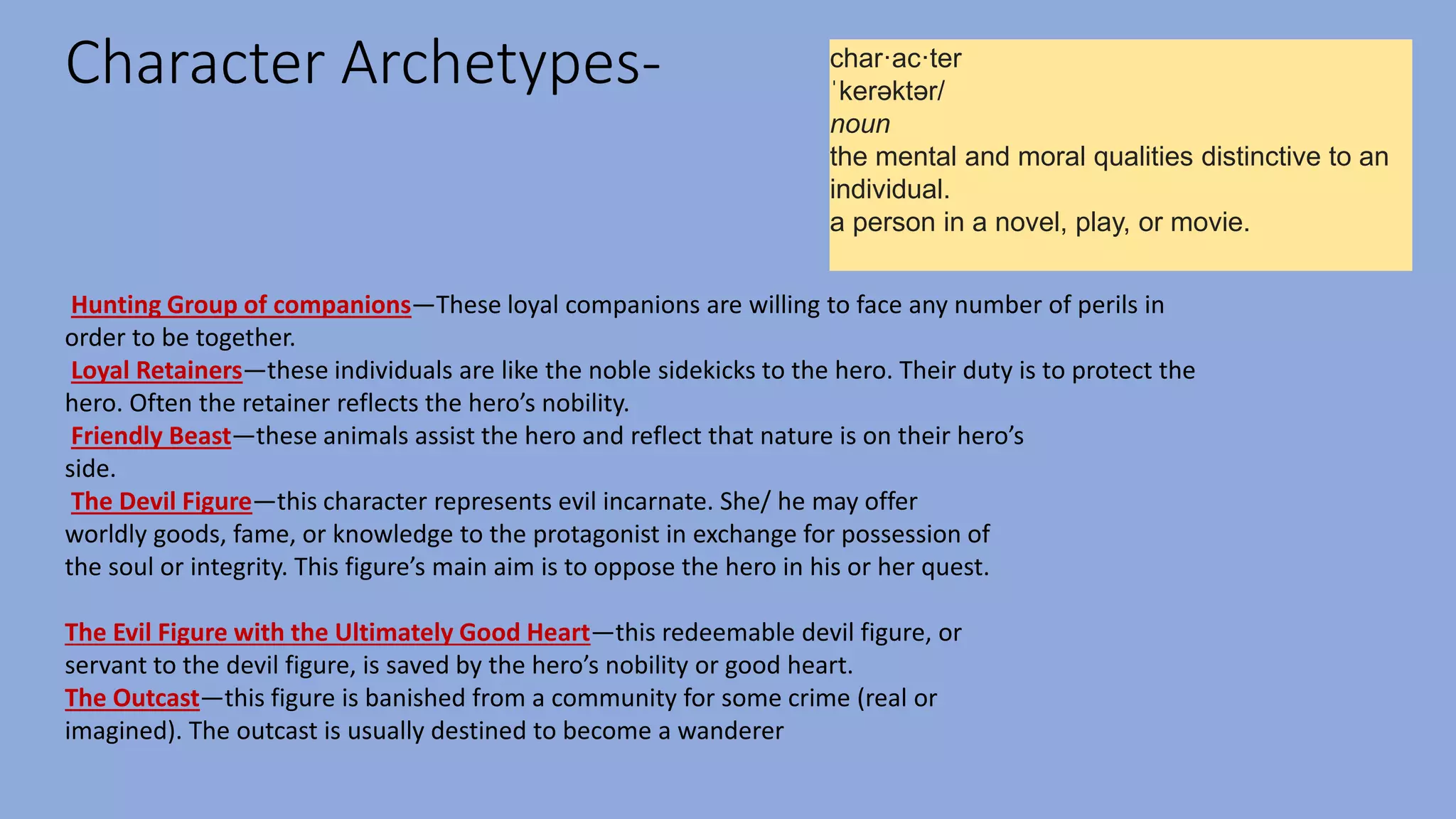 Character Archetypes-

char·ac·ter
ˈkerəktər/
noun
the mental and moral qualities distinctive to an individual.
a person in a novel, play, or movie.

Hunting Group of companions—These loyal companions are willing to face any number of perils in order to be together.
Loyal Retainers—these individuals are like the noble sidekicks to the hero. Their duty is to protect the hero. Often the retainer reflects the hero’s nobility.
Friendly Beast—these animals assist the hero and reflect that nature is on their hero’s side.
The Devil Figure—this character represents evil incarnate. She/ he may offer worldly goods, fame, or knowledge to the protagonist in exchange for possession of the soul or integrity. This figure’s main aim is to oppose the hero in his or her quest.

The Evil Figure with the Ultimately Good Heart—this redeemable devil figure, or servant to the devil figure, is saved by the hero’s nobility or good heart.
The Outcast—this figure is banished from a community for some crime (real or imagined). The outcast is usually destined to become a wanderer